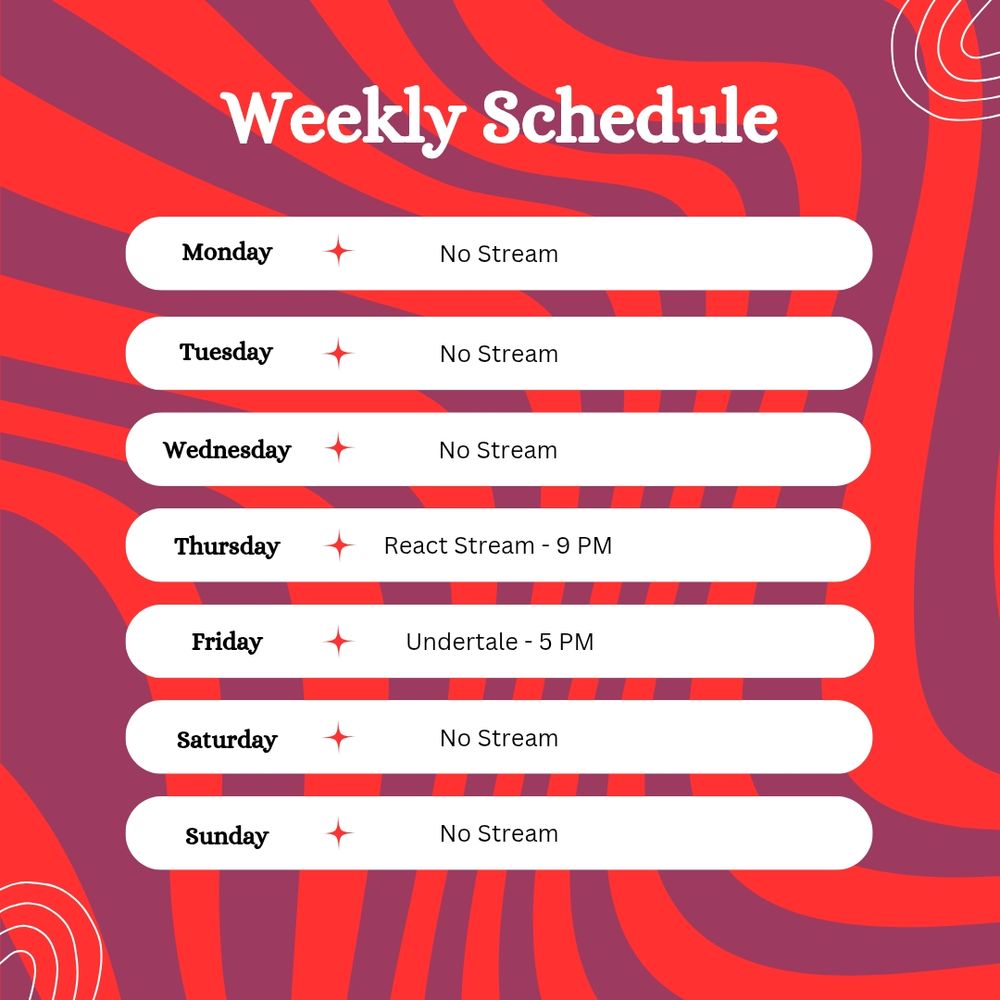 Weekly Schedule

Monday No Stream

Tuesday No Stream

Wednesday No Stream

Thursday React Stream - 9 PM

Friday Undertale - 5 PM

Saturday No Stream

Sunday No Stream